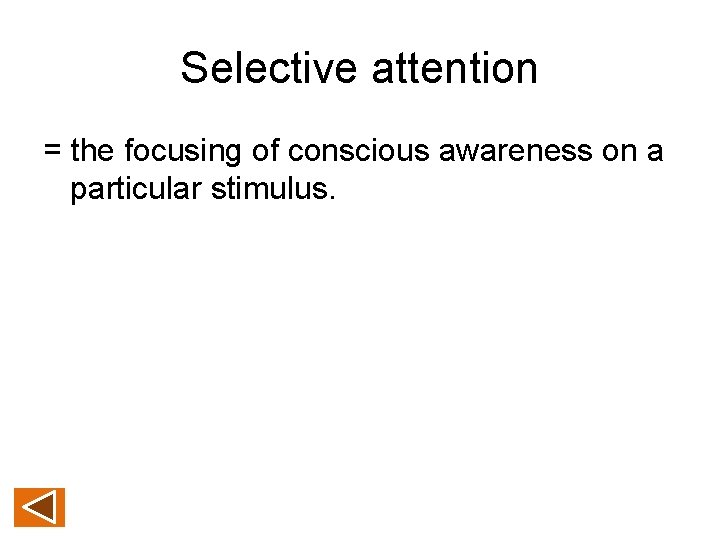 Selective attention

= the focusing of conscious awareness on a particular stimulus.